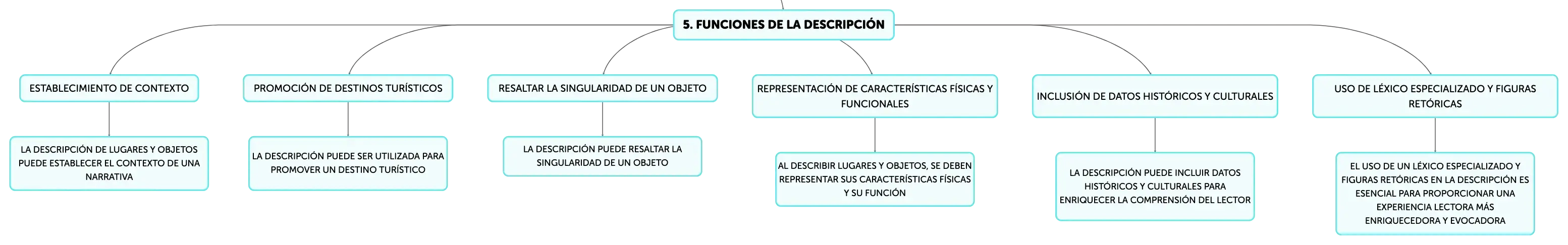 5. FUNCIONES DE LA DESCRIPCIÓN

ESTABLECIMIENTO DE CONTEXTO

LA DESCRIPCIÓN DE LUGARES Y OBJETOS PUEDE ESTABLECER EL CONTEXTO DE UNA NARRATIVA

PROMOCIÓN DE DESTINOS TURÍSTICOS

LA DESCRIPCIÓN PUEDE SER UTILIZADA PARA PROMOVER UN DESTINO TURÍSTICO

RESALTAR LA SINGULARIDAD DE UN OBJETO

LA DESCRIPCIÓN PUEDE RESALTAR LA SINGULARIDAD DE UN OBJETO

REPRESENTACIÓN DE CARACTERÍSTICAS FÍSICAS Y FUNCIONALES

AL DESCRIBIR LUGARES Y OBJETOS, SE DEBEN REPRESENTAR SUS CARACTERÍSTICAS FÍSICAS Y SU FUNCIÓN

INCLUSIÓN DE DATOS HISTÓRICOS Y CULTURALES

LA DESCRIPCIÓN PUEDE INCLUIR DATOS HISTÓRICOS Y CULTURALES PARA ENRIQUECER LA COMPRENSIÓN DEL LECTOR

USO DE LÉXICO ESPECIALIZADO Y FIGURAS RETÓRICAS

EL USO DE UN LÉXICO ESPECIALIZADO Y FIGURAS RETÓRICAS EN LA DESCRIPCIÓN ES ESENCIAL PARA PROPORCIONAR UNA EXPERIENCIA LECTORA MÁS ENRIQUECEDORA Y EVOCADORA